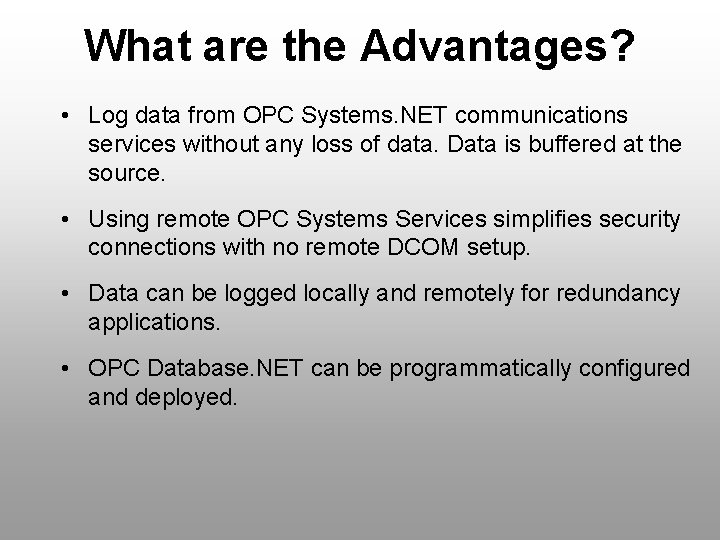 What are the Advantages?

• Log data from OPC Systems.NET communications services without any loss of data. Data is buffered at the source.

• Using remote OPC Systems Services simplifies security connections with no remote DCOM setup.

• Data can be logged locally and remotely for redundancy applications.

• OPC Database.NET can be programmatically configured and deployed.